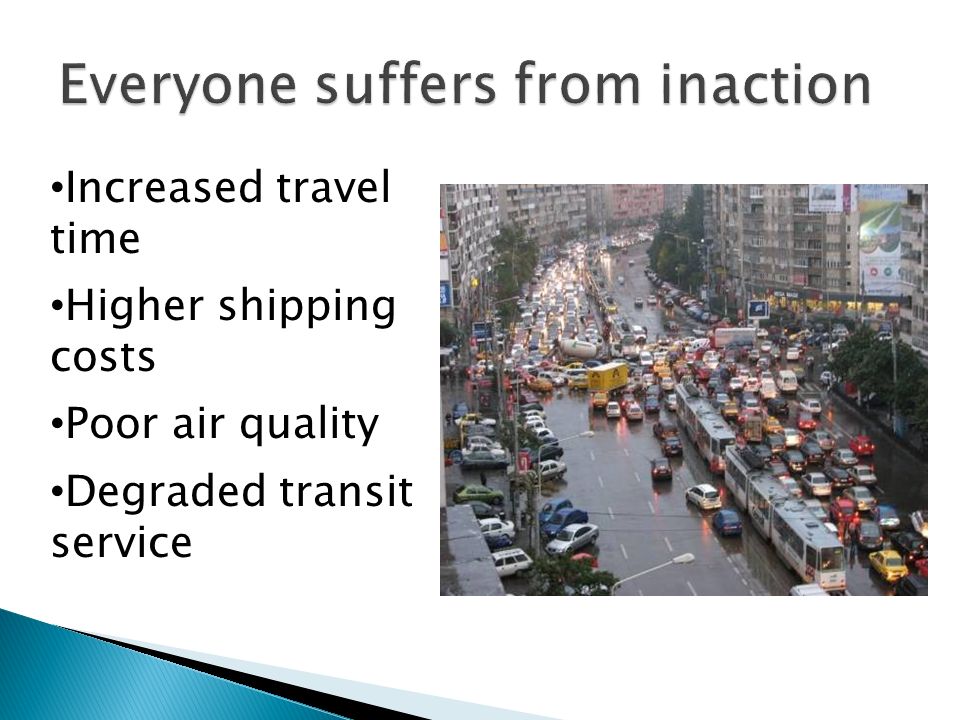 Everyone suffers from inaction

•Increased travel time

•Higher shipping costs

•Poor air quality

•Degraded transit service